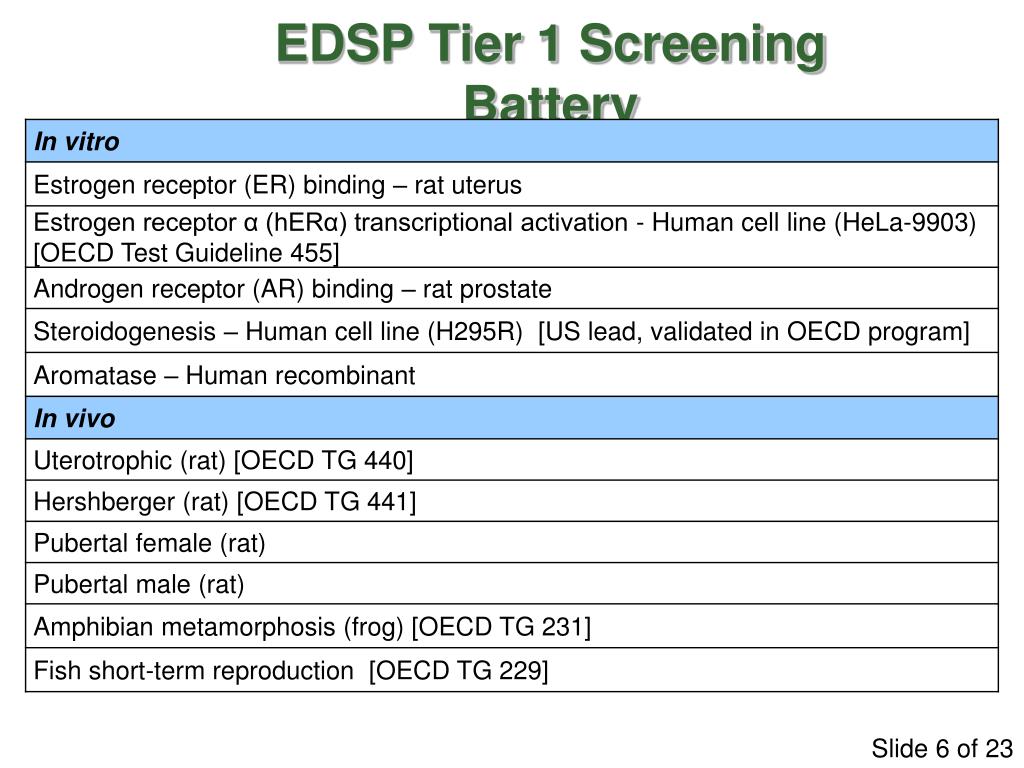 EDSP Tier 1 Screening Battery

| In vitro |
|---|
| Estrogen receptor (ER) binding – rat uterus |
| Estrogen receptor α (hERα) transcriptional activation - Human cell line (HeLa-9903) [OECD Test Guideline 455] |
| Androgen receptor (AR) binding – rat prostate |
| Steroidogenesis – Human cell line (H295R) [US lead, validated in OECD program] |
| Aromatase – Human recombinant |
| In vivo |
| Uterotrophic (rat) [OECD TG 440] |
| Hershberger (rat) [OECD TG 441] |
| Pubertal female (rat) |
| Pubertal male (rat) |
| Amphibian metamorphosis (frog) [OECD TG 231] |
| Fish short-term reproduction [OECD TG 229] |

Slide 6 of 23